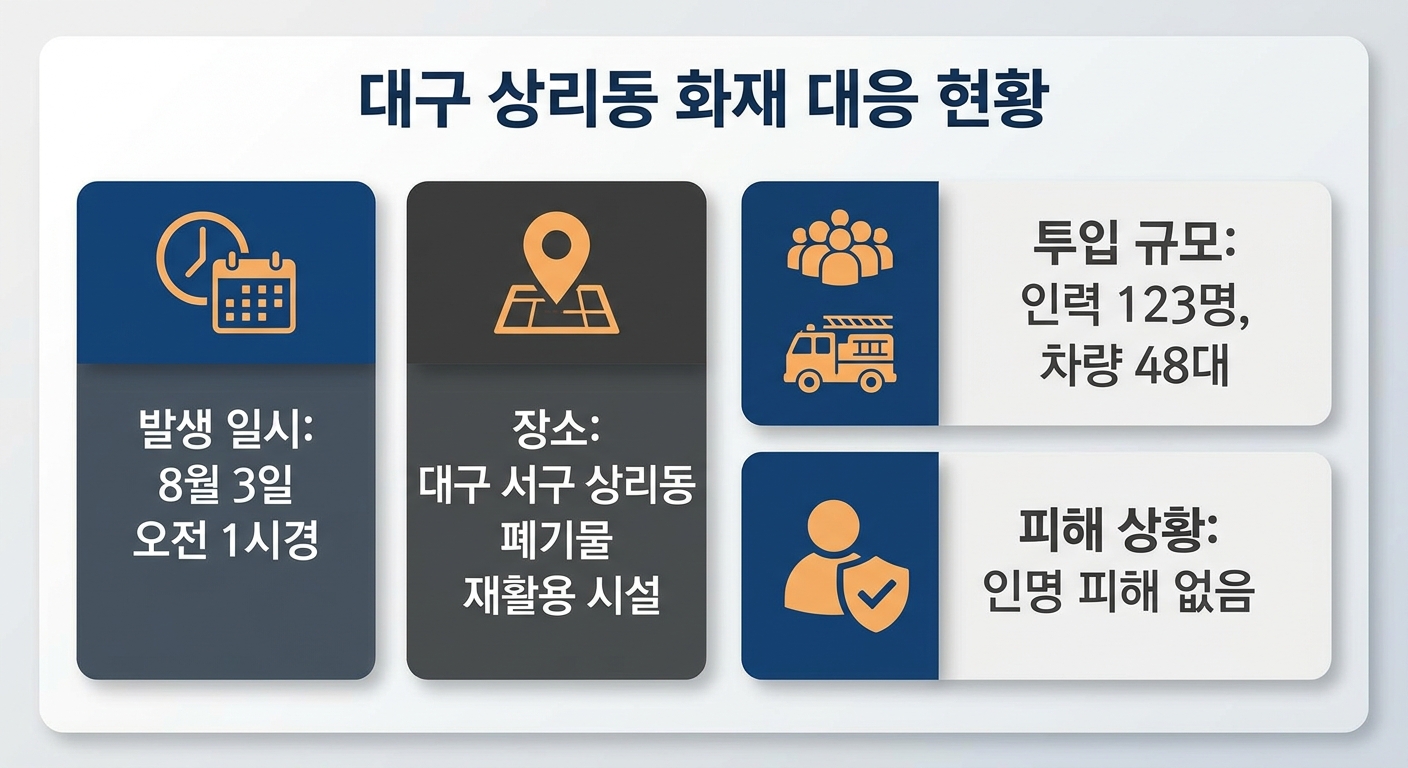 대구 상리동 화재 대응 현황

발생 일시: 8월 3일 오전 1시경

장소: 대구 서구 상리동 폐기물 재활용 시설

투입 규모: 인력 123명, 차량 48대

피해 상황: 인명 피해 없음